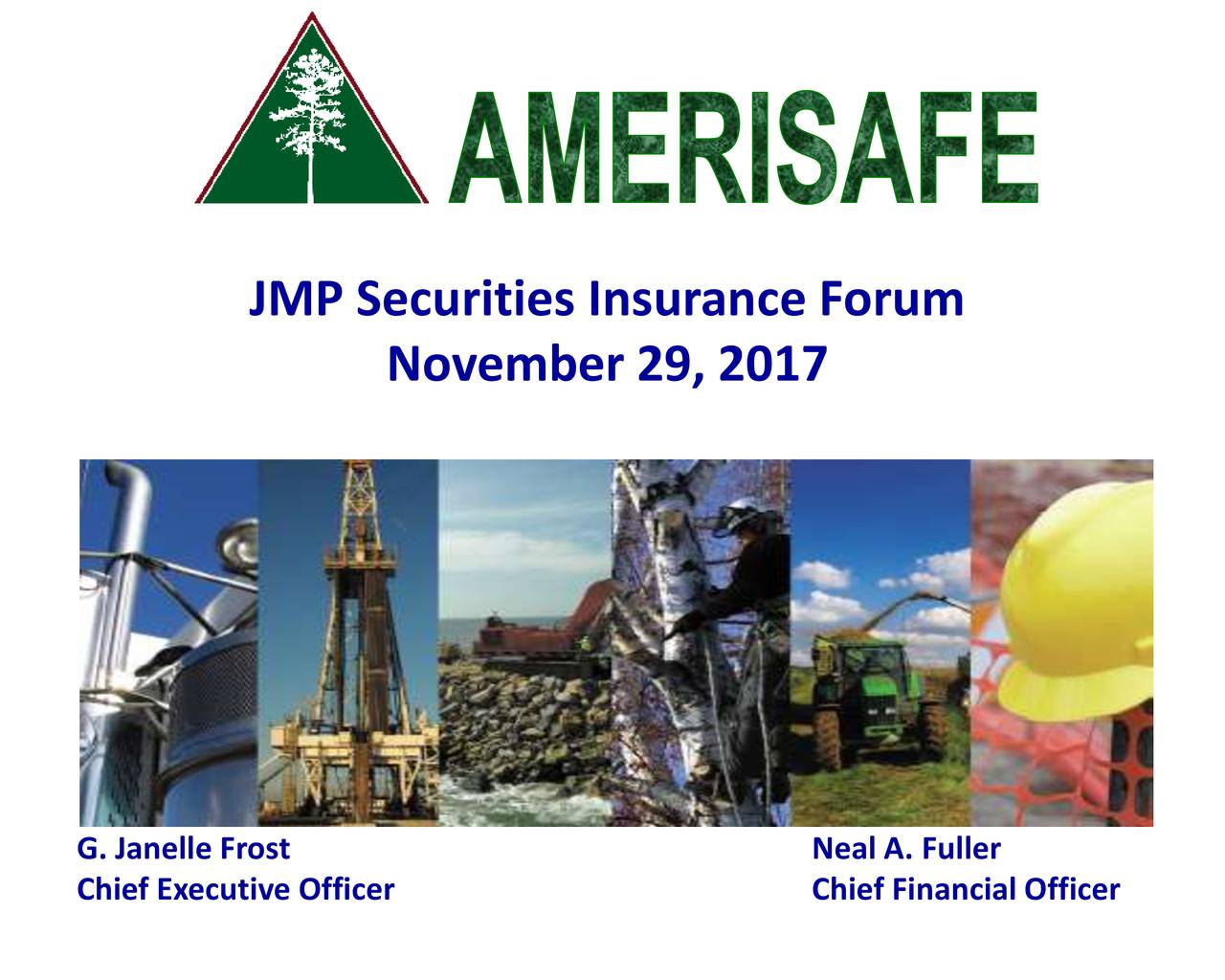 AMERISAFE

JMP Securities Insurance Forum
November 29, 2017

G. Janelle Frost
Chief Executive Officer

Neal A. Fuller
Chief Financial Officer